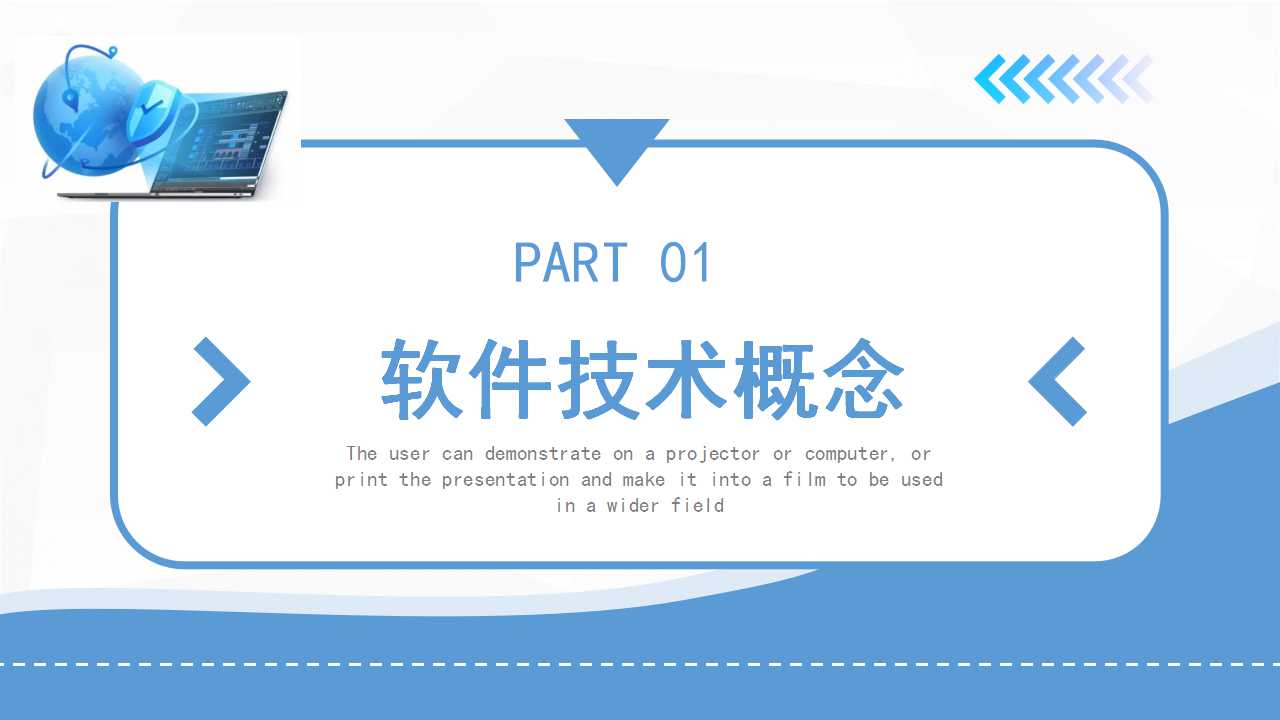 PART 01

软件技术概念

The user can demonstrate on a projector or computer, or print the presentation and make it into a film to be used in a wider field